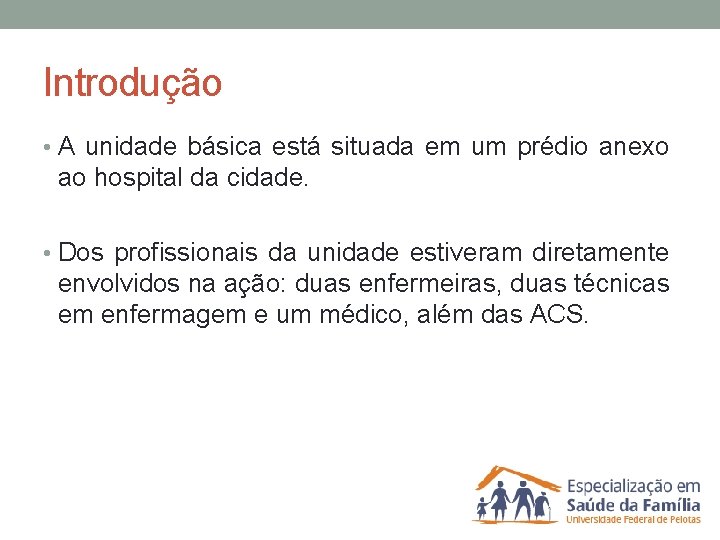 Introdução

• A unidade básica está situada em um prédio anexo ao hospital da cidade.

• Dos profissionais da unidade estiveram diretamente envolvidos na ação: duas enfermeiras, duas técnicas em enfermagem e um médico, além das ACS.

Especialização em
Saúde da Família
Universidade Federal de Pelotas